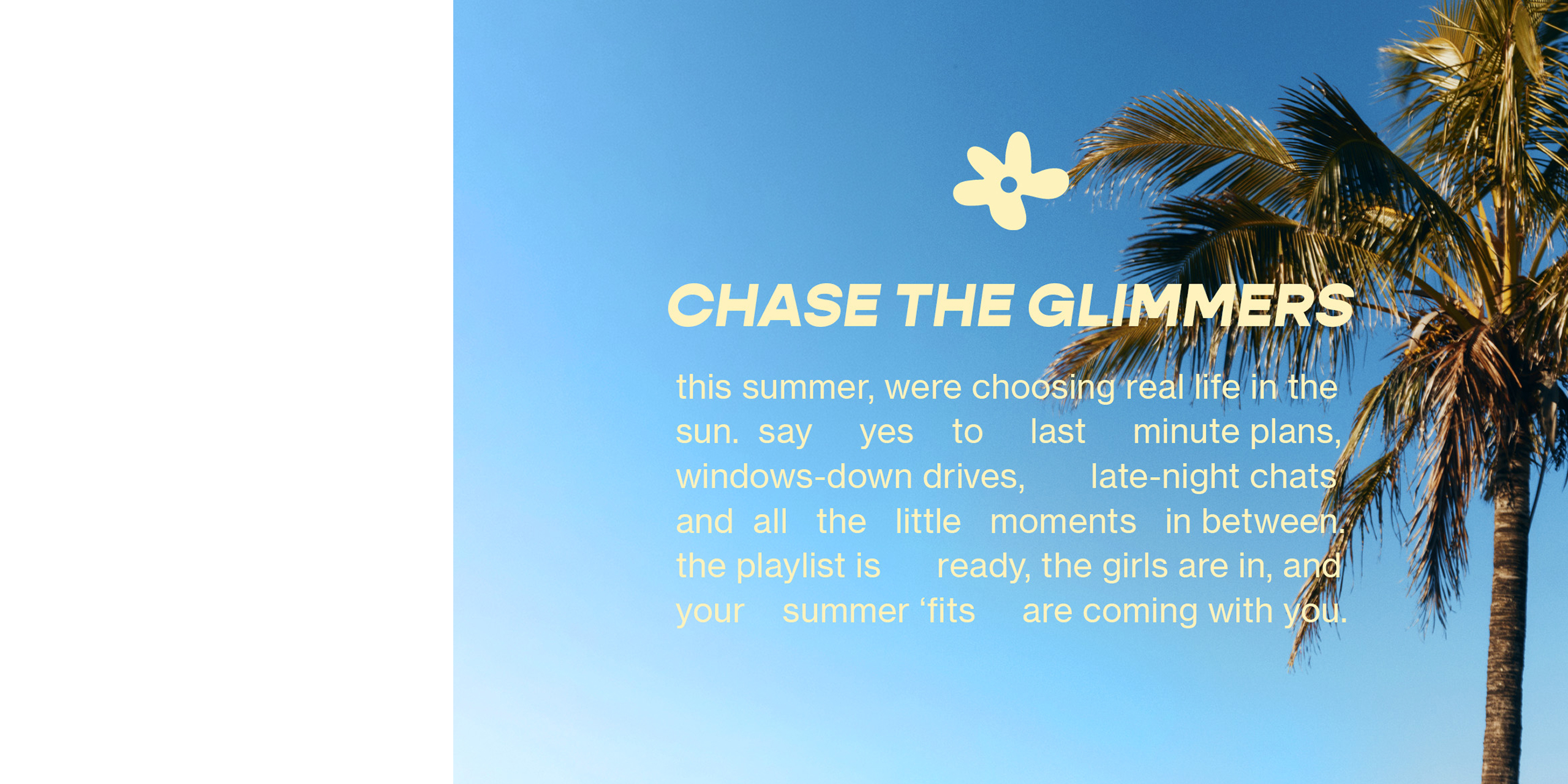 CHASE THE GLIMMERS

this summer, were choosing real life in the sun. say yes to last minute plans, windows-down drives, late-night chats and all the little moments in between. the playlist is ready, the girls are in, and your summer 'fits are coming with you.